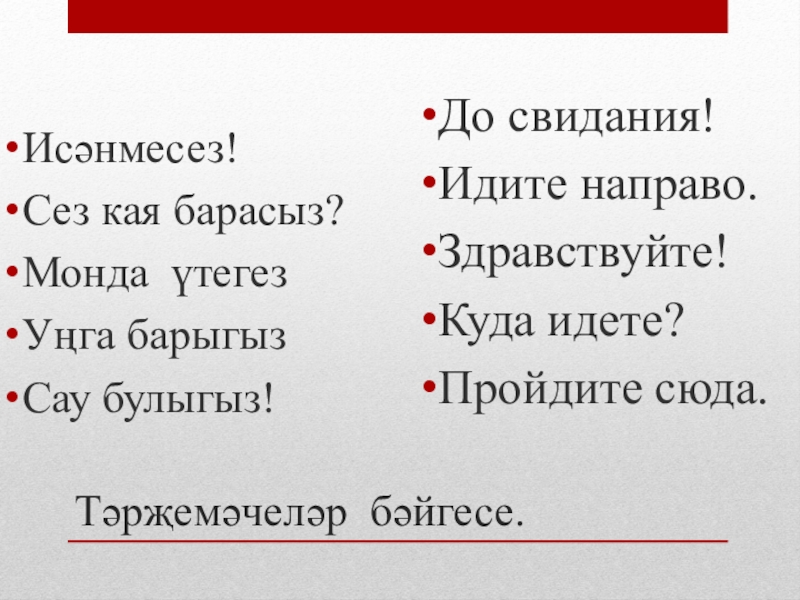 •Исәнмесез!
•Сез кая барасыз?
•Монда үтегез
•Уңга барыгыз
•Сау булыгыз!

•До свидания!
•Идите направо.
•Здравствуйте!
•Куда идете?
•Пройдите сюда.

Тәрҗемәчеләр бәйгесе.